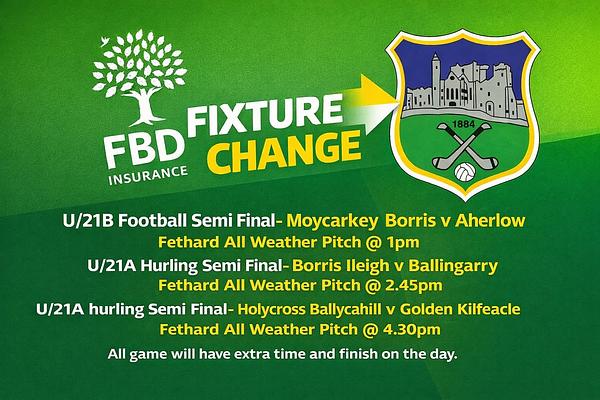 FBD INSURANCE

FIXTURE CHANGE

1884

U/21B Football Semi Final- Moycarkey Borris v Aherlow
Fethard All Weather Pitch @ 1pm

U/21A Hurling Semi Final- Borris Ileigh v Ballingarry
Fethard All Weather Pitch @ 2.45pm

U/21A hurling Semi Final- Holycross Ballycahill v Golden Kilfeacle
Fethard All Weather Pitch @ 4.30pm

All game will have extra time and finish on the day.